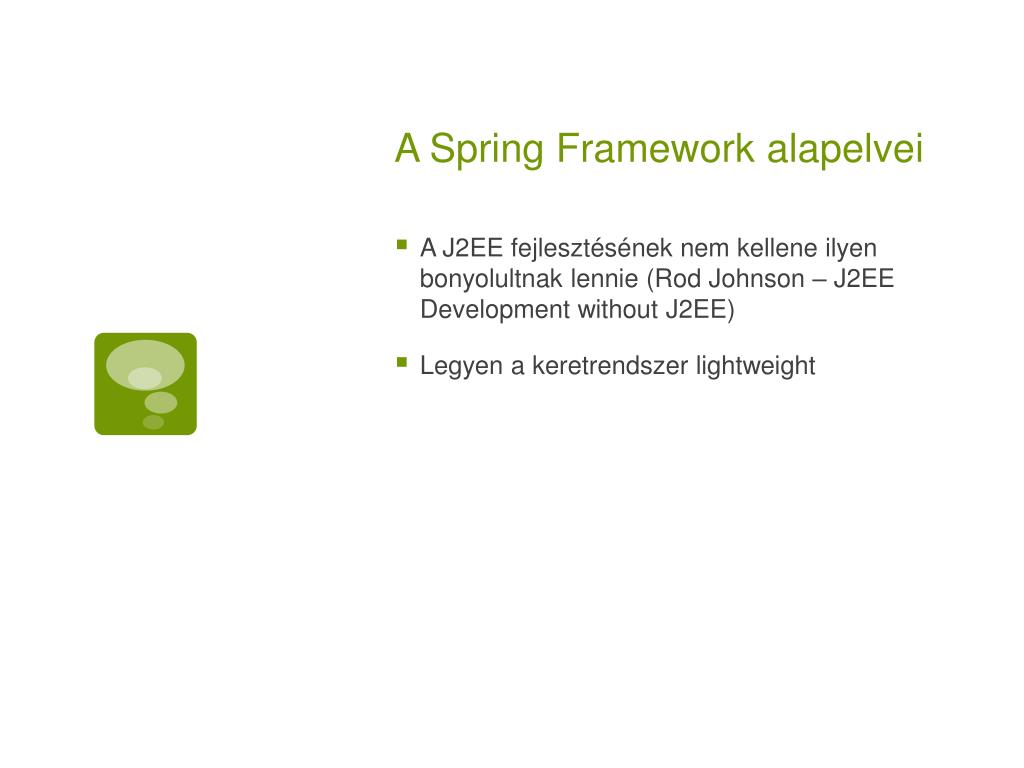 A Spring Framework alapelvei

- A J2EE fejlesztésének nem kellene ilyen bonyolultnak lennie (Rod Johnson – J2EE Development without J2EE)
- Legyen a keretrendszer lightweight